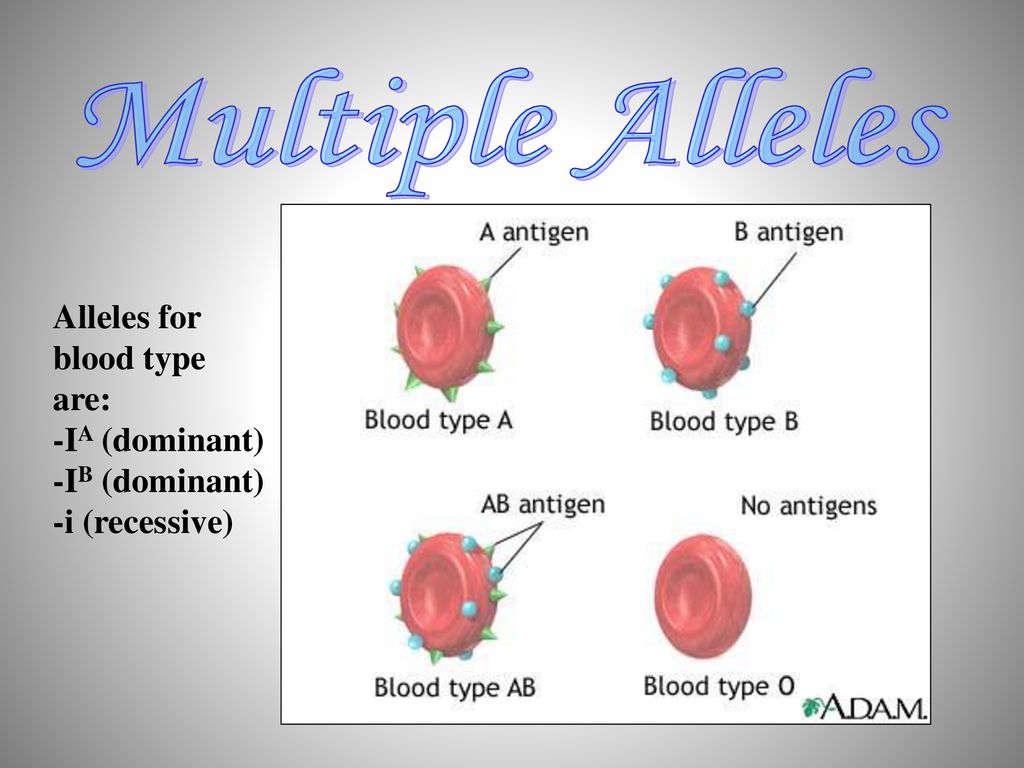 Multiple Alleles

Alleles for blood type are:
-$I^A$ (dominant)
-$I^B$ (dominant)
-i (recessive)

A antigen

B antigen

Blood type A

Blood type B

AB antigen

No antigens

Blood type AB

Blood type O

A.D.A.M.